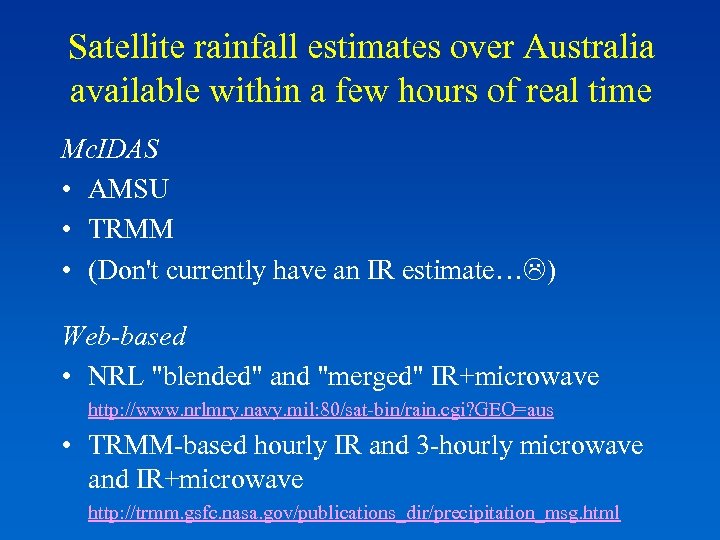 Satellite rainfall estimates over Australia available within a few hours of real time

McIDAS

• AMSU
• TRMM
• (Don't currently have an IR estimate…☹)

Web-based

• NRL "blended" and "merged" IR+microwave
http://www.nrlmry.navy.mil:80/sat-bin/rain.cgi?GEO=aus
• TRMM-based hourly IR and 3-hourly microwave and IR+microwave
http://trmm.gsfc.nasa.gov/publications_dir/precipitation_msg.html